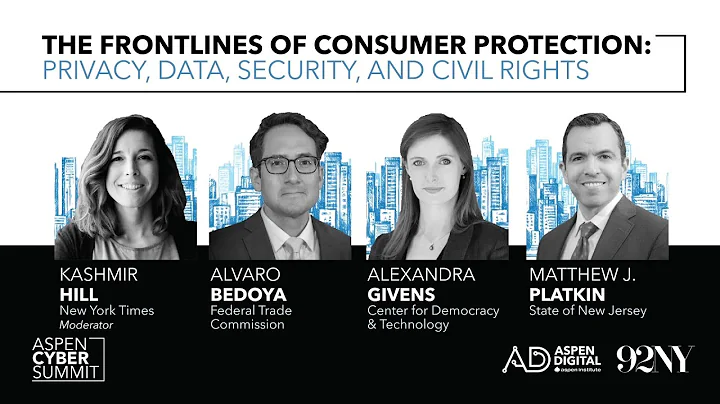 THE FRONTLINES OF CONSUMER PROTECTION:
PRIVACY, DATA, SECURITY, AND CIVIL RIGHTS

KASHMIR
HILL
New York Times
Moderator

ALVARO
BEDOYA
Federal Trade Commission

ALEXANDRA
GIVENS
Center for Democracy & Technology

MATTHEW J.
PLATKIN
State of New Jersey

ASPEN
CYBER
SUMMIT

AD ASPEN DIGITAL
aspen institute

92NY